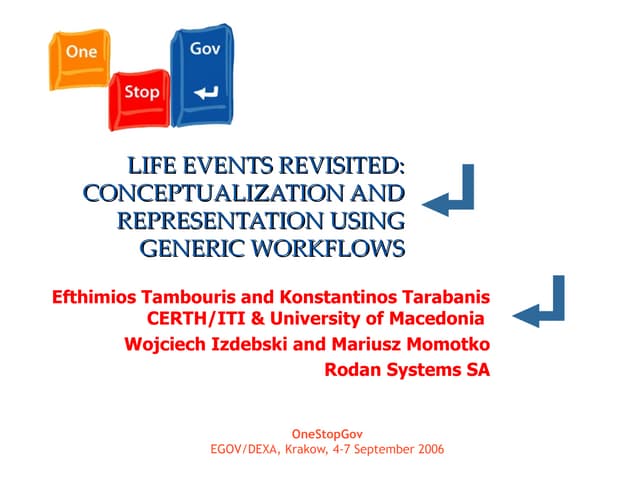 One Stop Gov

LIFE EVENTS REVISITED: CONCEPTUALIZATION AND REPRESENTATION USING GENERIC WORKFLOWS

Efthimios Tambouris and Konstantinos Tarabanis
CERTH/ITI & University of Macedonia
Wojciech Izdebski and Mariusz Momotko
Rodan Systems SA

OneStopGov
EGOV/DEXA, Krakow, 4-7 September 2006